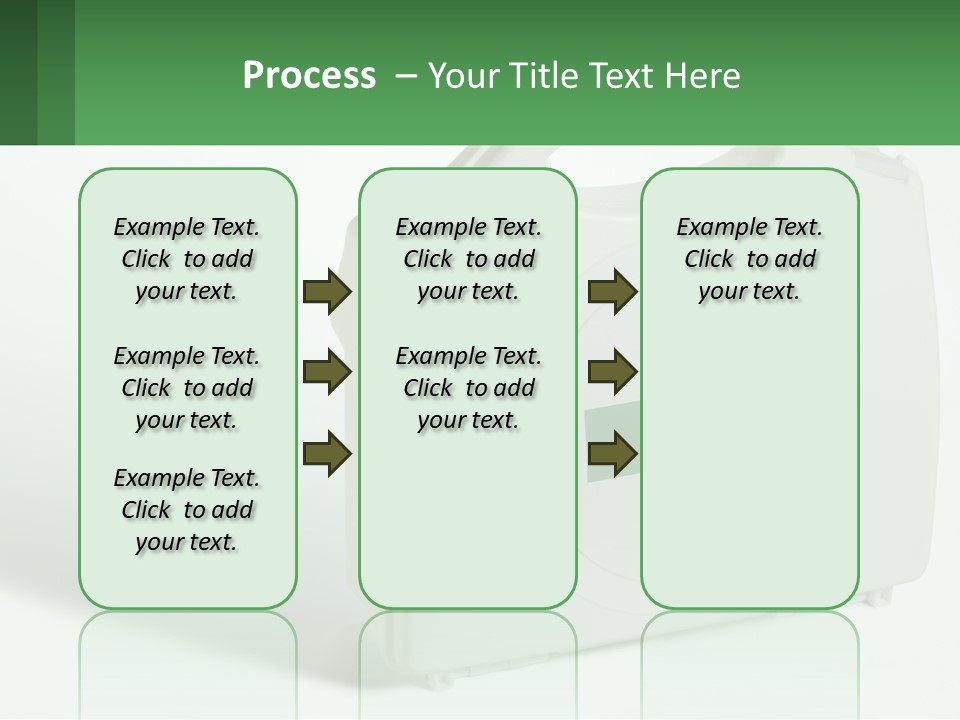 Process – Your Title Text Here

Example Text. Click to add your text.

Example Text. Click to add your text.

Example Text. Click to add your text.

Example Text. Click to add your text.

Example Text. Click to add your text.

Example Text. Click to add your text.